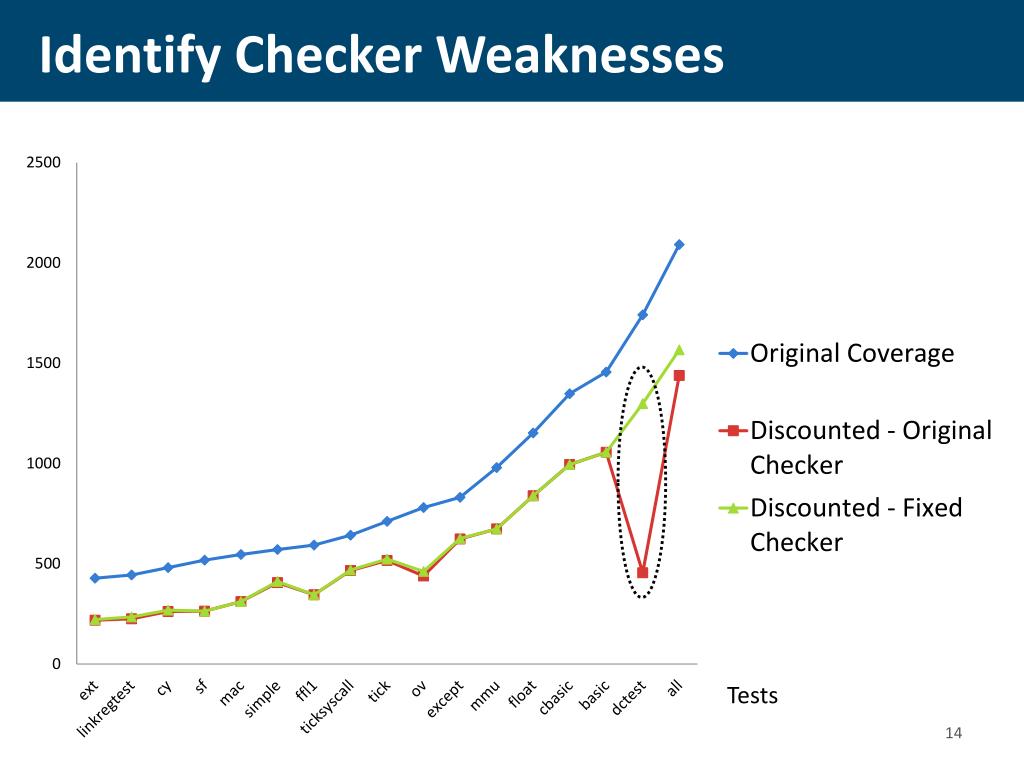 Identify Checker Weaknesses

2500
2000
1500
1000
500
0

ext
linkregtest
cy
sf
mac
simple
ffl1
ticksyscall
tick
ov
except
mmu
float
cbasic
basic
dctest
all

Tests

Original Coverage
Discounted - Original Checker
Discounted - Fixed Checker

14